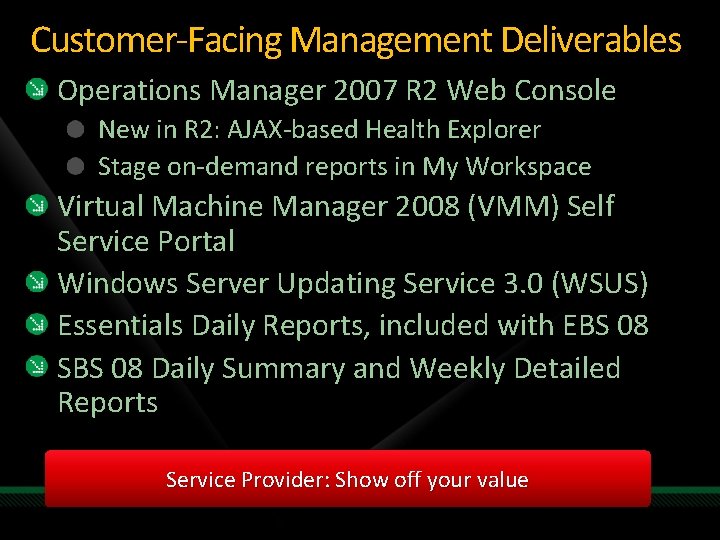 Customer-Facing Management Deliverables

Operations Manager 2007 R2 Web Console

New in R2: AJAX-based Health Explorer

Stage on-demand reports in My Workspace

Virtual Machine Manager 2008 (VMM) Self Service Portal

Windows Server Updating Service 3.0 (WSUS)

Essentials Daily Reports, included with EBS 08

SBS 08 Daily Summary and Weekly Detailed Reports

Service Provider: Show off your value